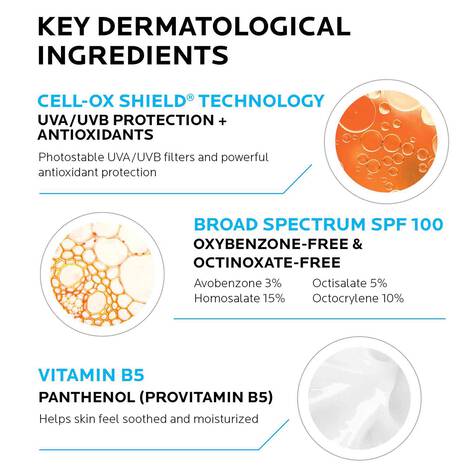 KEY DERMATOLOGICAL INGREDIENTS

CELL-OX SHIELD® TECHNOLOGY
UVA/UVB PROTECTION + ANTIOXIDANTS
Photostable UVA/UVB filters and powerful antioxidant protection

BROAD SPECTRUM SPF 100
OXYBENZONE-FREE & OCTINOXATE-FREE
Avobenzone 3%
Homosalate 15%
Octisalate 5%
Octocrylene 10%

VITAMIN B5
PANTHENOL (PROVITAMIN B5)
Helps skin feel soothed and moisturized